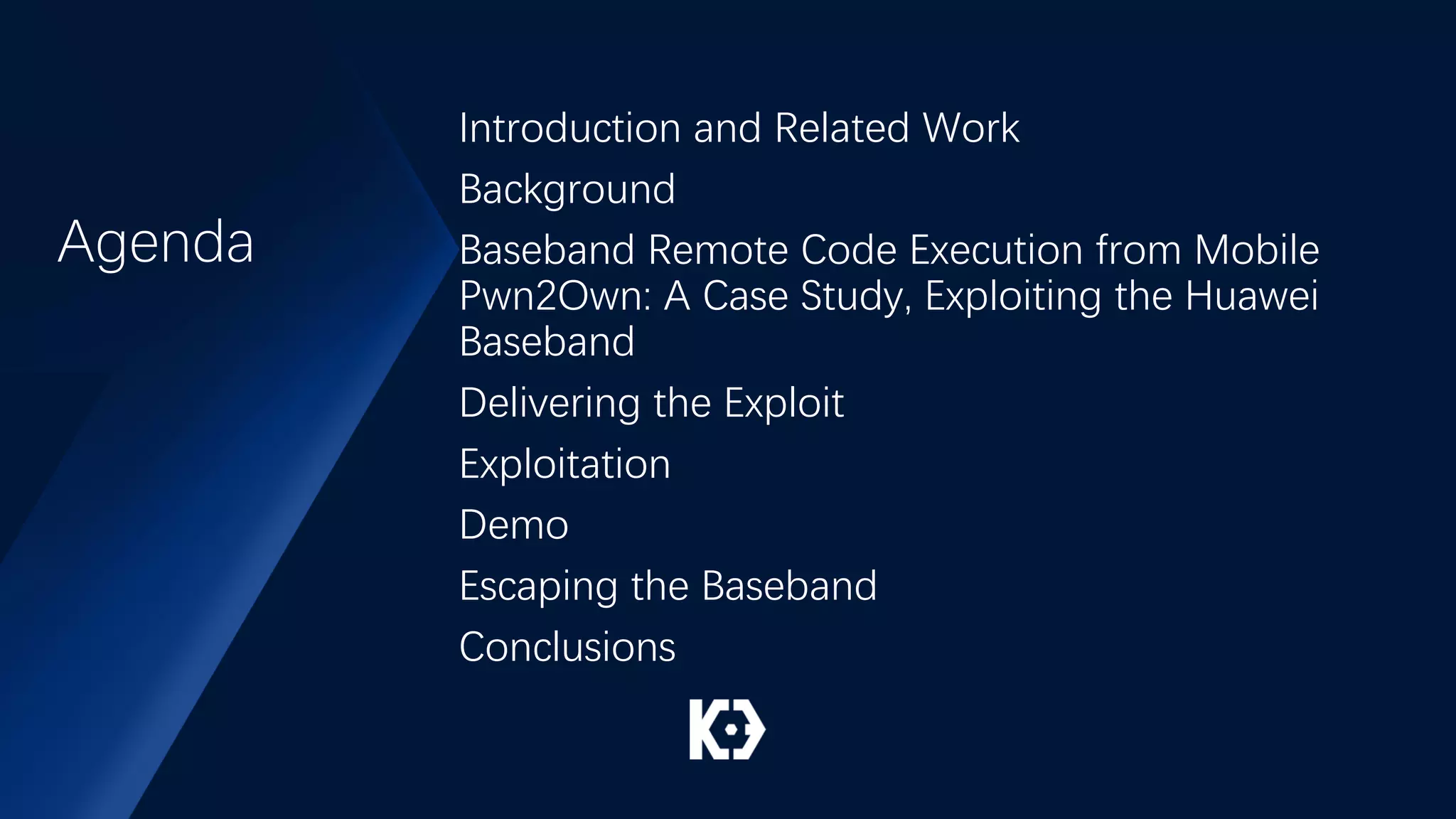 Agenda

Introduction and Related Work

Background

Baseband Remote Code Execution from Mobile Pwn2Own: A Case Study, Exploiting the Huawei Baseband

Delivering the Exploit

Exploitation

Demo

Escaping the Baseband

Conclusions